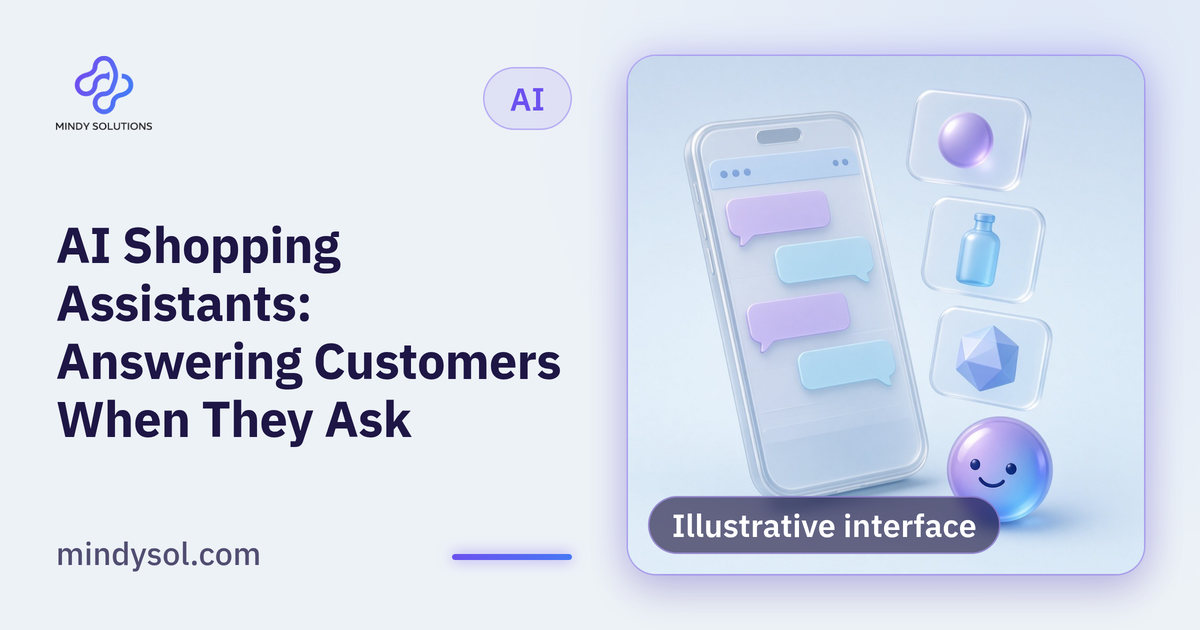 MINDY SOLUTIONS

AI

AI Shopping Assistants: Answering Customers When They Ask

mindysol.com

Illustrative interface